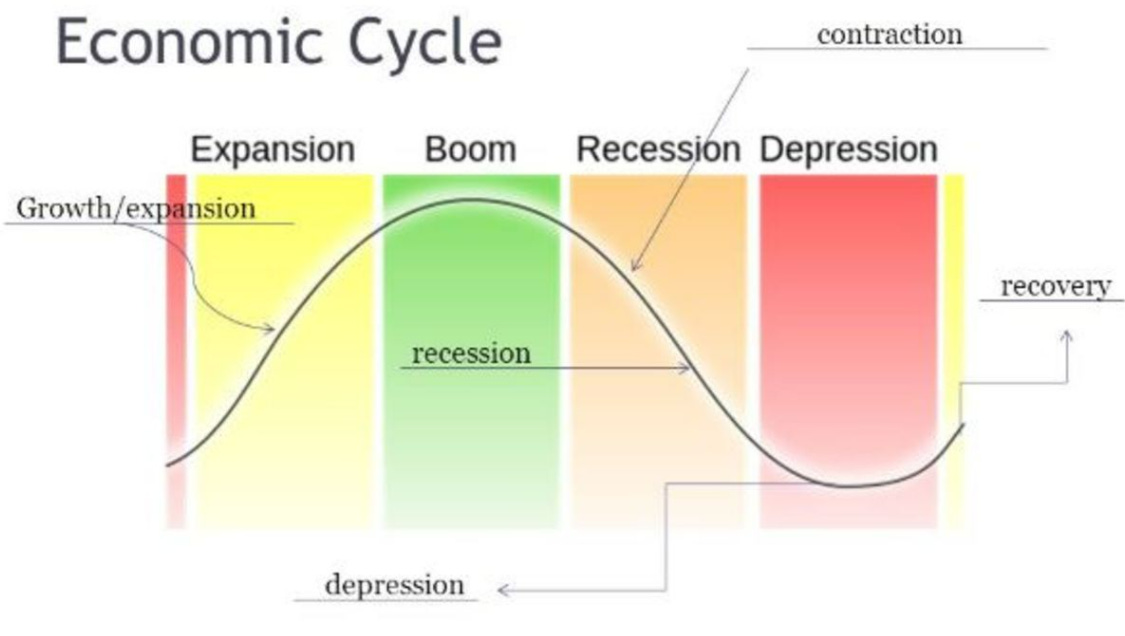 Economic Cycle

contraction

Expansion Boom Recession Depression

Growth/expansion

recovery

recession

depression